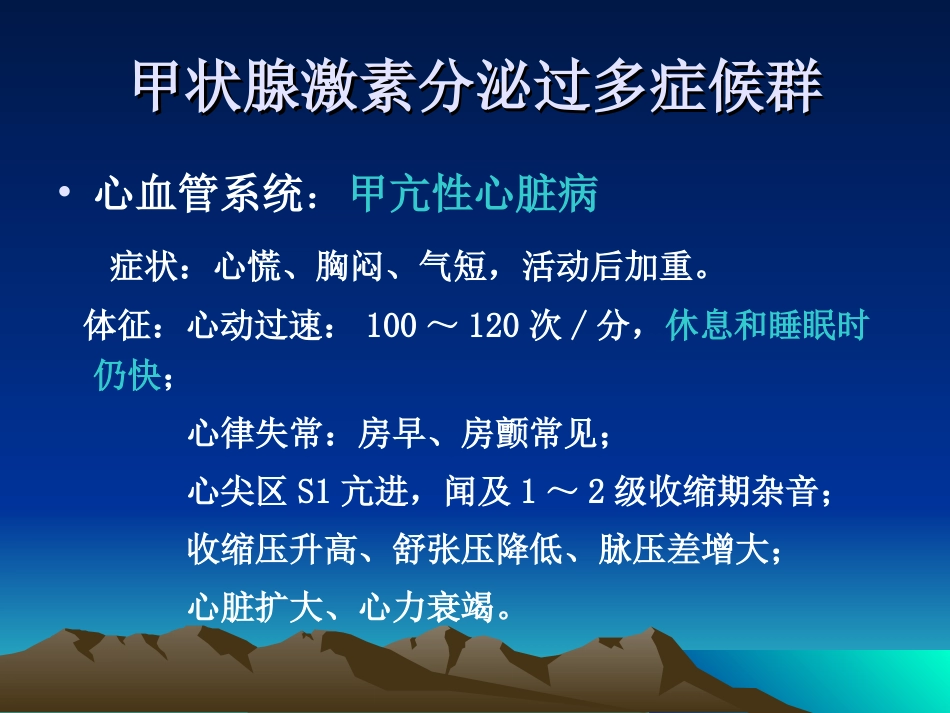 甲状腺激素分泌过多症候群

• 心血管系统：甲亢性心脏病

症状：心慌、胸闷、气短，活动后加重。

体征：心动过速：100 ～ 120 次 / 分，休息和睡眠时仍快；

心律失常：房早、房颤常见；

心尖区 S1 亢进，闻及 1 ～ 2 级收缩期杂音；

收缩压升高、舒张压降低、脉压差增大；

心脏扩大、心力衰竭。